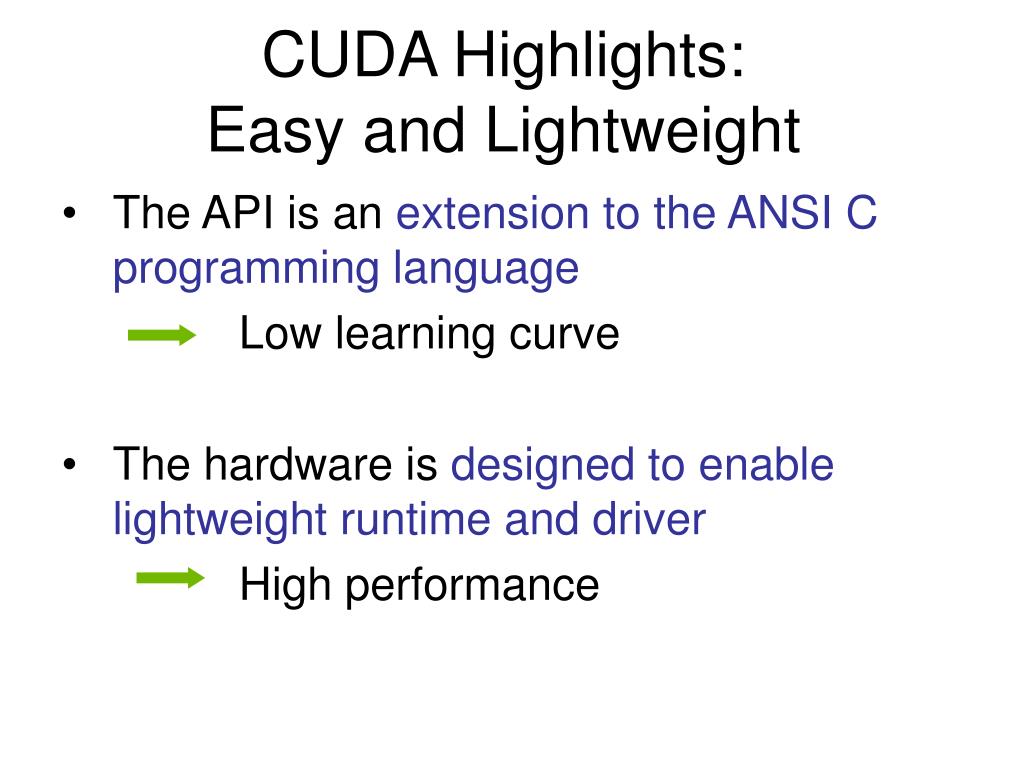 CUDA Highlights:
Easy and Lightweight

• The API is an extension to the ANSI C programming language

Low learning curve

• The hardware is designed to enable lightweight runtime and driver

High performance